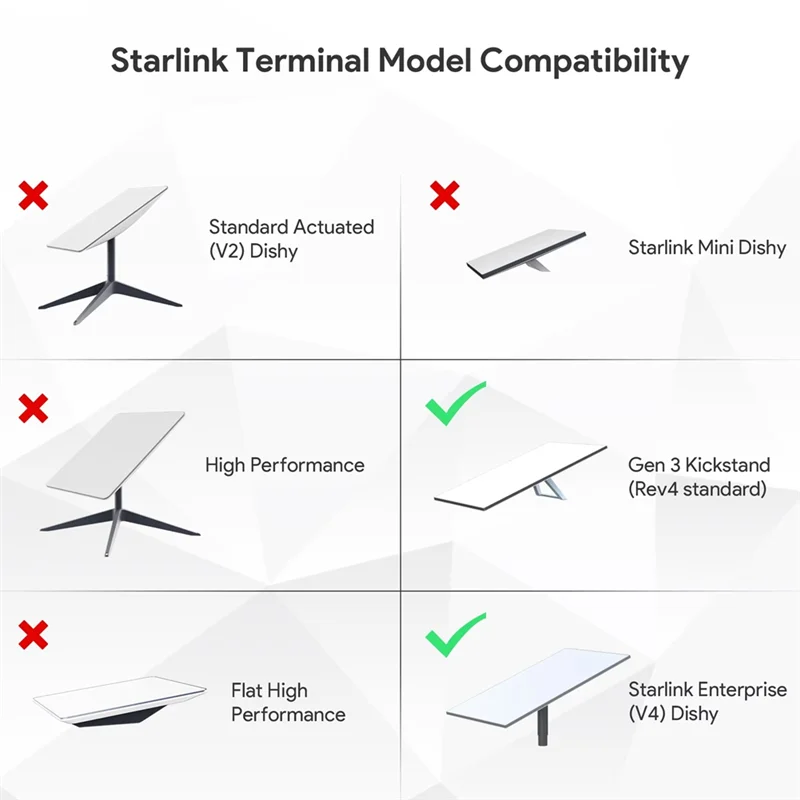 Starlink Terminal Model Compatibility

Standard Actuated (V2) Dishy

Starlink Mini Dishy

High Performance

Gen 3 Kickstand (Rev4 standard)

Flat High Performance

Starlink Enterprise (V4) Dishy